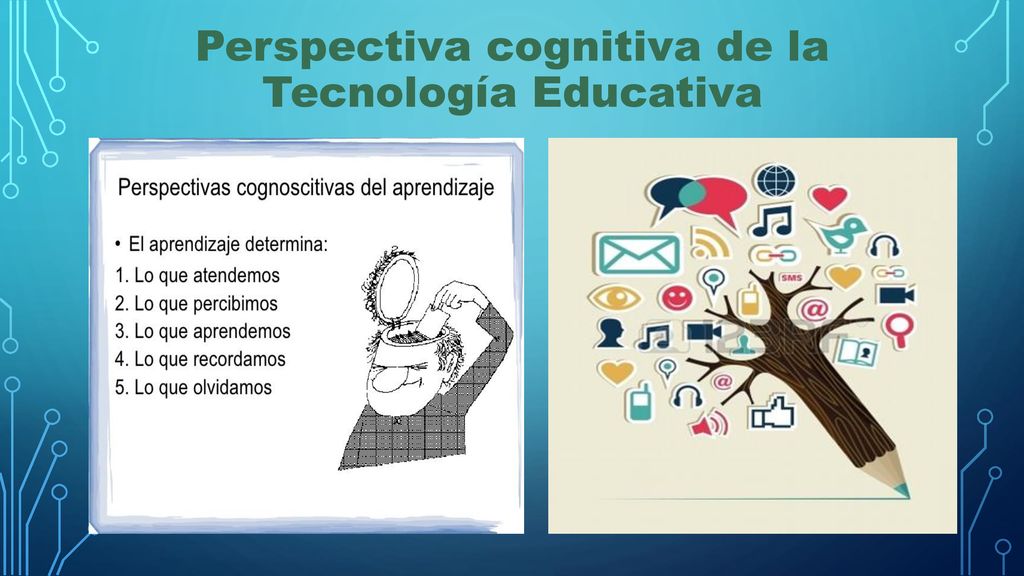 Perspectiva cognitiva de la Tecnología Educativa

Perspectivas cognoscitivas del aprendizaje

• El aprendizaje determina:
1. Lo que atendemos
2. Lo que percibimos
3. Lo que aprendemos
4. Lo que recordamos
5. Lo que olvidamos

SMS